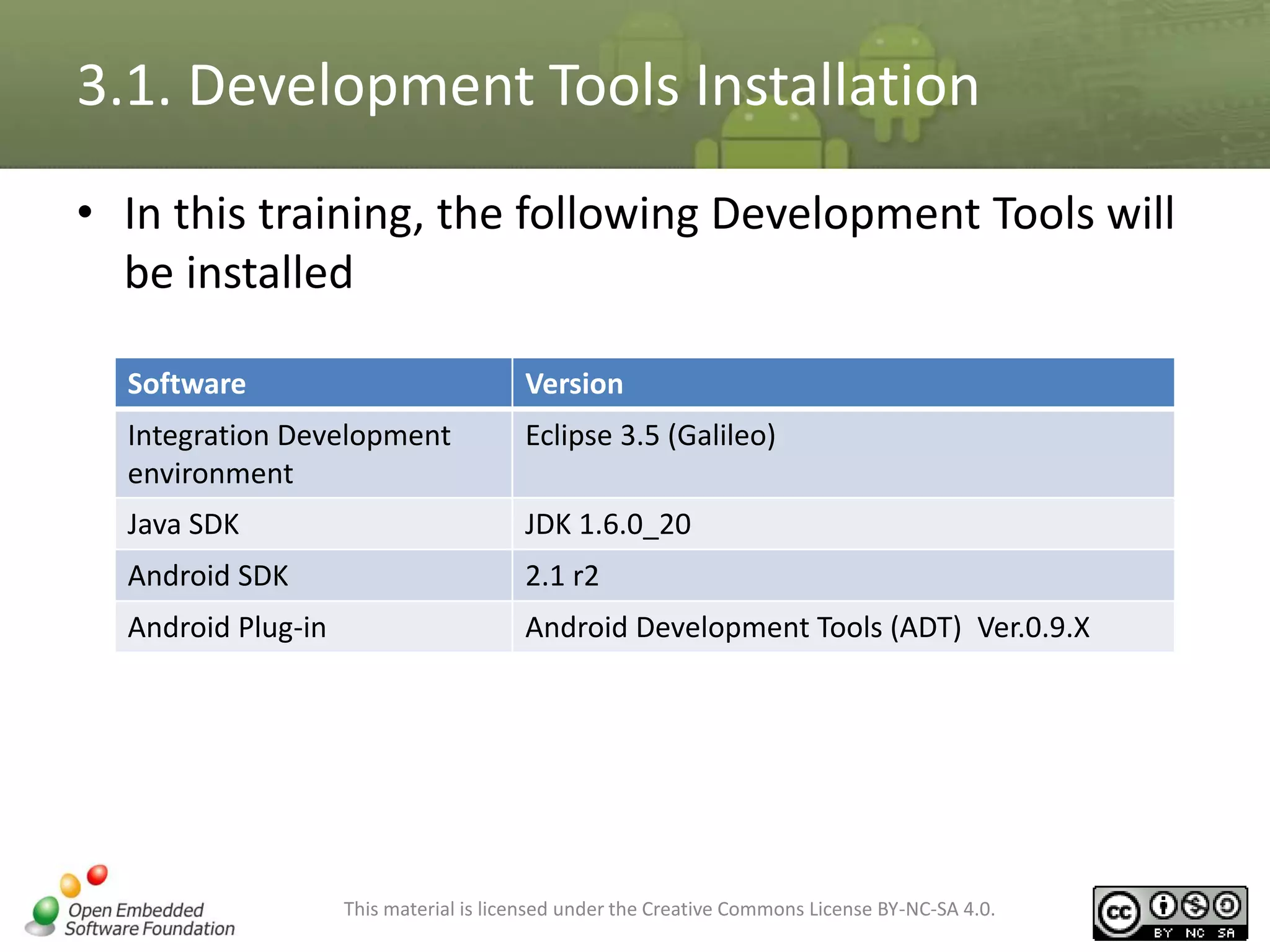 3.1. Development Tools Installation

• In this training, the following Development Tools will be installed

| Software | Version |
|---|---|
| Integration Development environment | Eclipse 3.5 (Galileo) |
| Java SDK | JDK 1.6.0_20 |
| Android SDK | 2.1 r2 |
| Android Plug-in | Android Development Tools (ADT) Ver.0.9.X |

Open Embedded Software Foundation

This material is licensed under the Creative Commons License BY-NC-SA 4.0.

cc BY NC SA